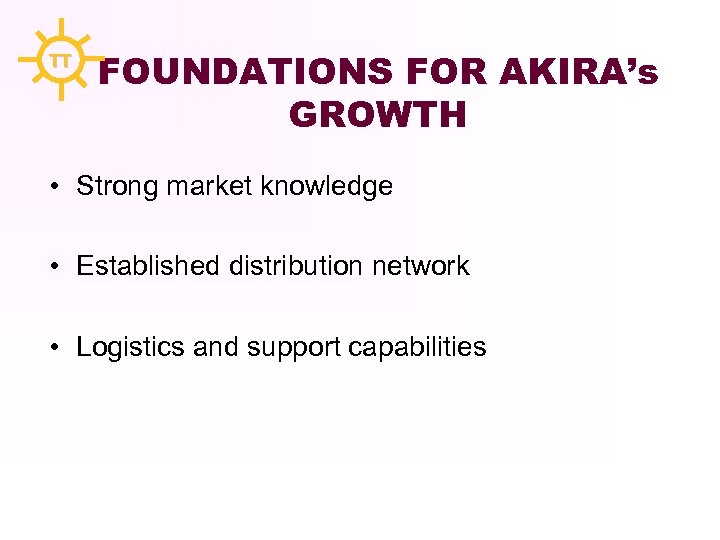 TT

FOUNDATIONS FOR AKIRA's GROWTH

• Strong market knowledge

• Established distribution network

• Logistics and support capabilities